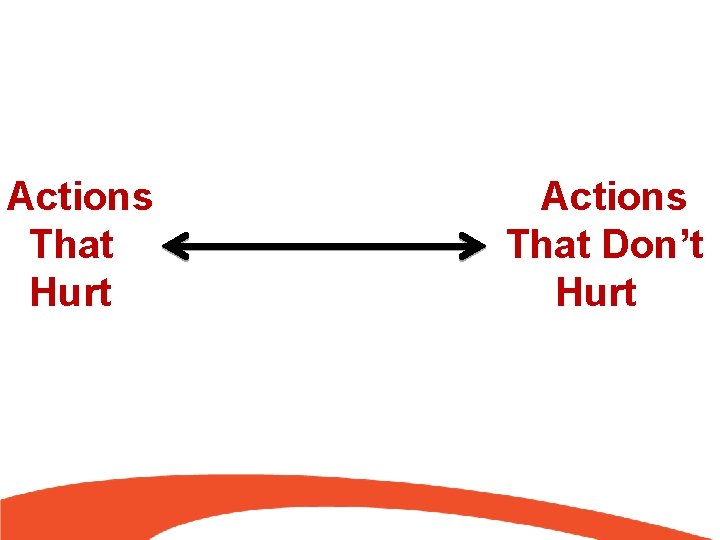 Actions That Hurt

Actions That Don’t Hurt